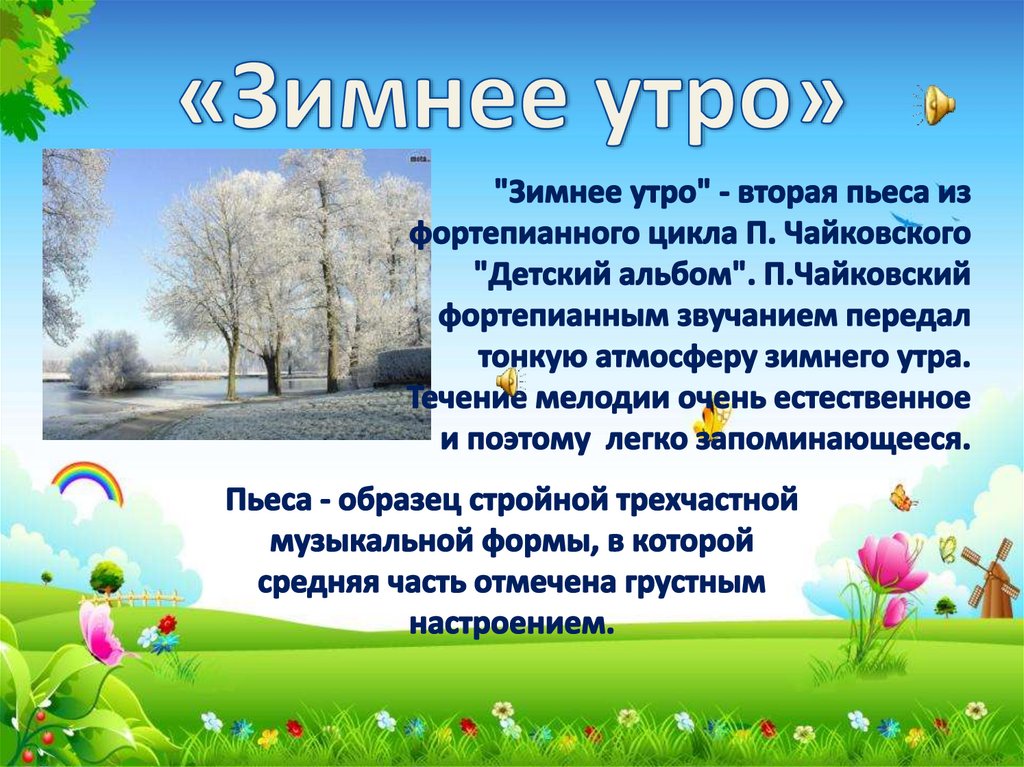 «Зимнее утро»

"Зимнее утро" - вторая пьеса из фортепианного цикла П. Чайковского "Детский альбом". П.Чайковский фортепианным звучанием передал тонкую атмосферу зимнего утра. Течение мелодии очень естественное и поэтому легко запоминающееся.

Пьеса - образец стройной трехчастной музыкальной формы, в которой средняя часть отмечена грустным настроением.